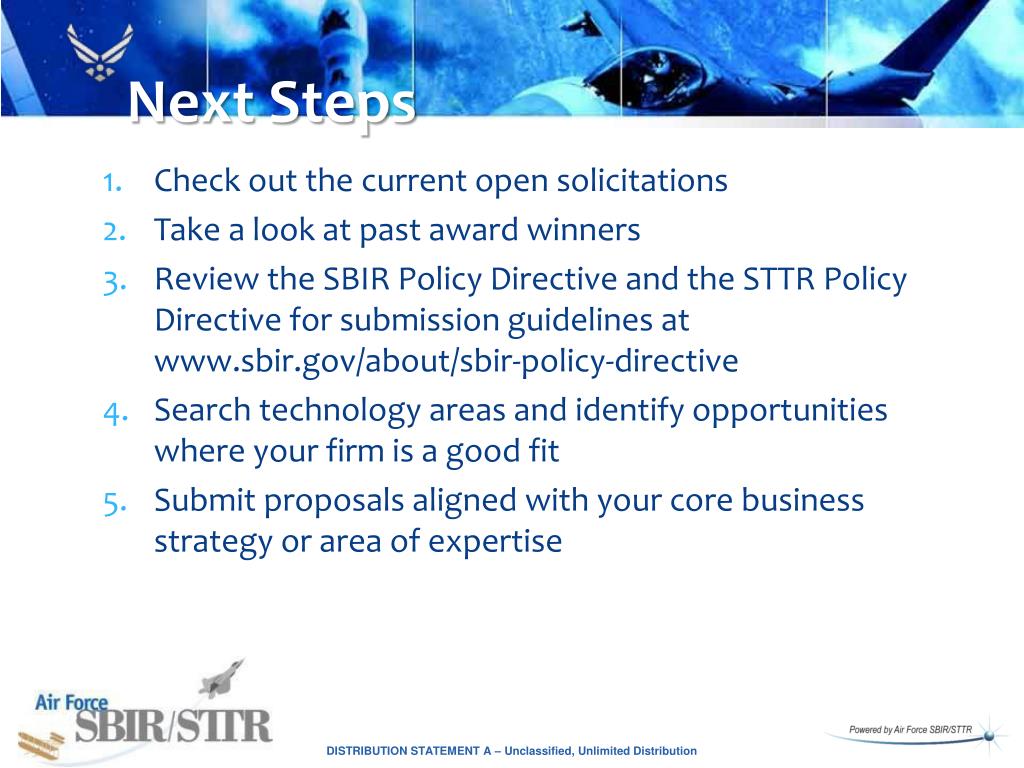 Next Steps

1. Check out the current open solicitations
2. Take a look at past award winners
3. Review the SBIR Policy Directive and the STTR Policy Directive for submission guidelines at www.sbir.gov/about/sbir-policy-directive
4. Search technology areas and identify opportunities where your firm is a good fit
5. Submit proposals aligned with your core business strategy or area of expertise

Air Force SBIR/STTR

DISTRIBUTION STATEMENT A – Unclassified, Unlimited Distribution

Powered by Air Force SBIR/STTR